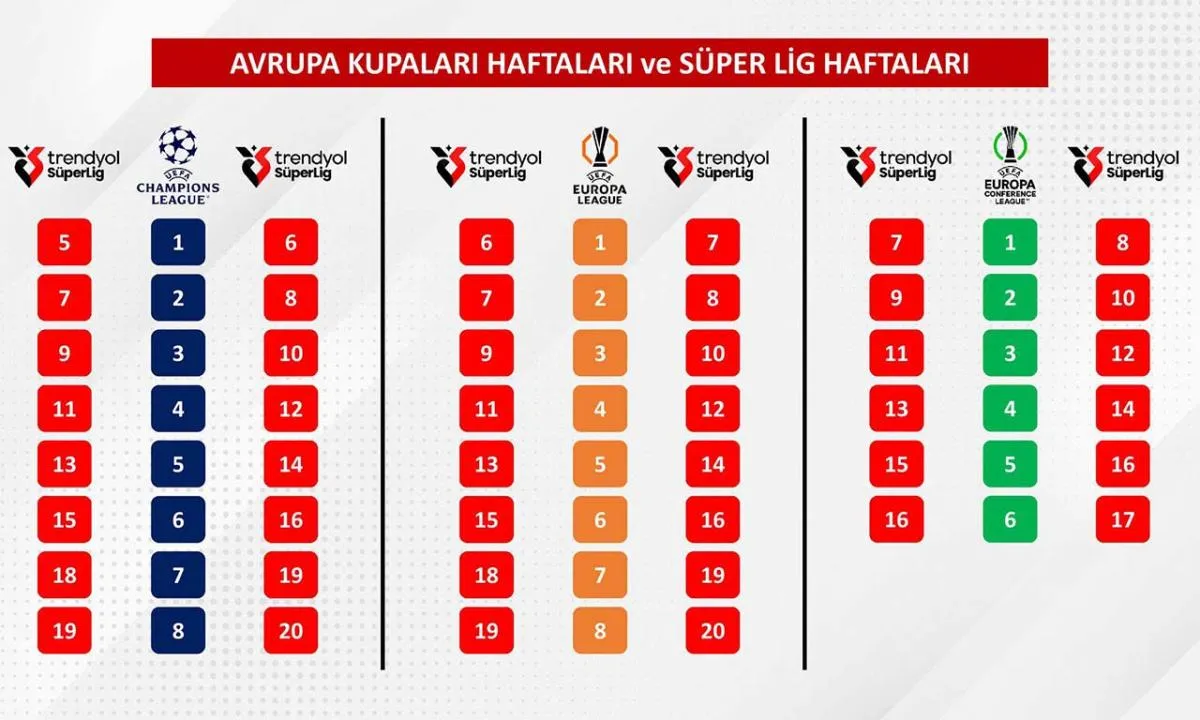 AVRUPA KUPALARI HAFTALARI ve SÜPER LİG HAFTALARI

| trendyol SüperLig | UEFA CHAMPIONS LEAGUE | trendyol SüperLig |
|---|---|---|
| 5 | 1 | 6 |
| 7 | 2 | 8 |
| 9 | 3 | 10 |
| 11 | 4 | 12 |
| 13 | 5 | 14 |
| 15 | 6 | 16 |
| 18 | 7 | 19 |
| 19 | 8 | 20 |

| trendyol SüperLig | UEFA EUROPA LEAGUE | trendyol SüperLig |
|---|---|---|
| 6 | 1 | 7 |
| 7 | 2 | 8 |
| 9 | 3 | 10 |
| 11 | 4 | 12 |
| 13 | 5 | 14 |
| 15 | 6 | 16 |
| 18 | 7 | 19 |
| 19 | 8 | 20 |

| trendyol SüperLig | UEFA EUROPA CONFERENCE LEAGUE | trendyol SüperLig |
|---|---|---|
| 7 | 1 | 8 |
| 9 | 2 | 10 |
| 11 | 3 | 12 |
| 13 | 4 | 14 |
| 15 | 5 | 16 |
| 16 | 6 | 17 |